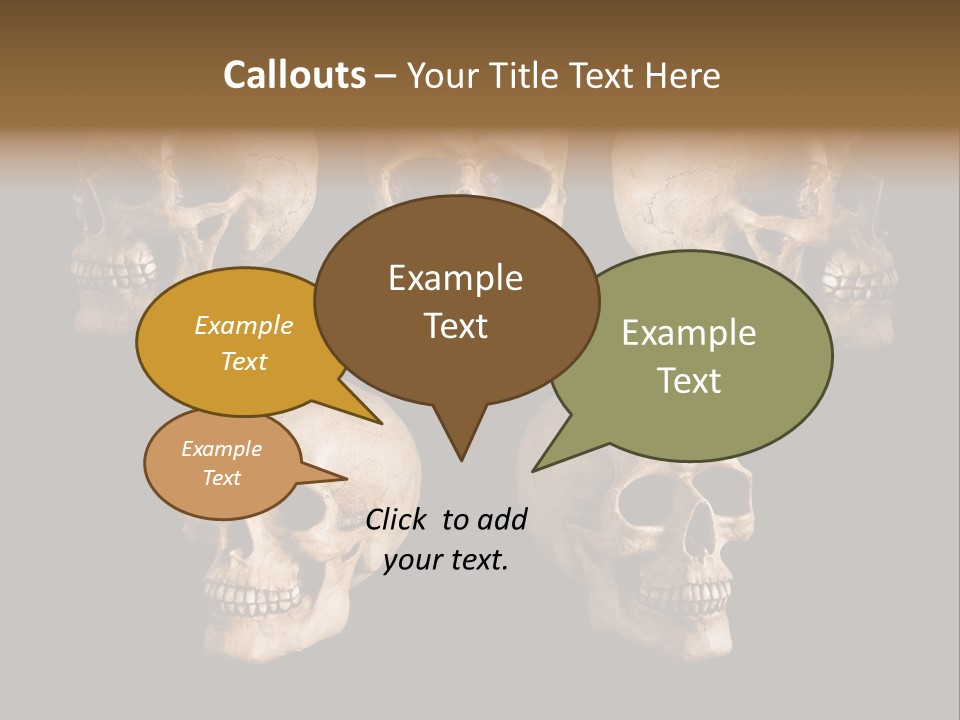 Callouts – Your Title Text Here

Example Text

Example Text

Example Text

Example Text

Click to add your text.